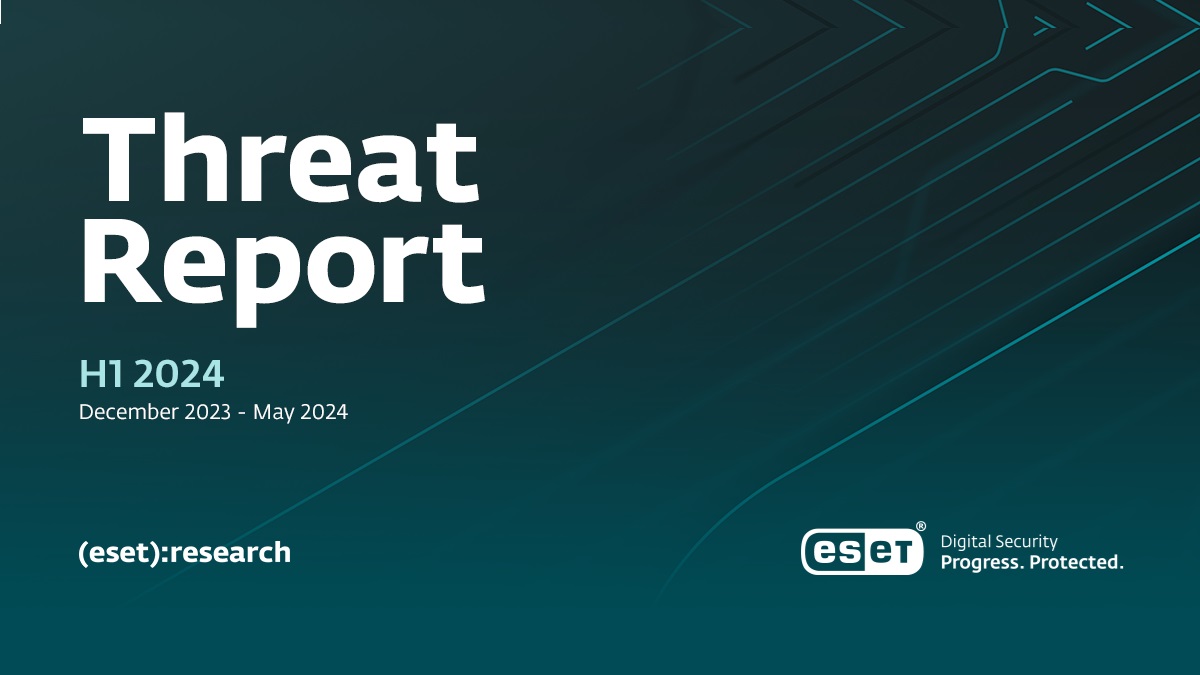 Threat Report

H1 2024
December 2023 - May 2024

(eset):research

eset®
Digital Security
Progress. Protected.